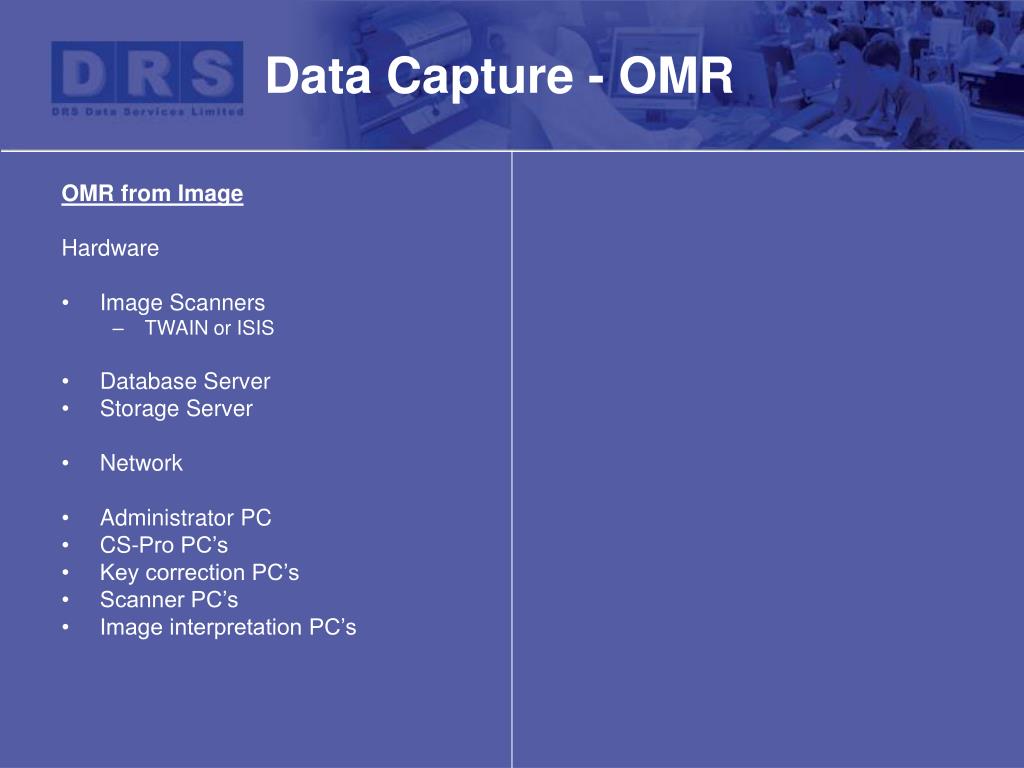 DRS
DRS Data Services Limited

Data Capture - OMR

OMR from Image

Hardware

• Image Scanners
– TWAIN or ISIS

• Database Server
• Storage Server

• Network

• Administrator PC
• CS-Pro PC’s
• Key correction PC’s
• Scanner PC’s
• Image interpretation PC’s